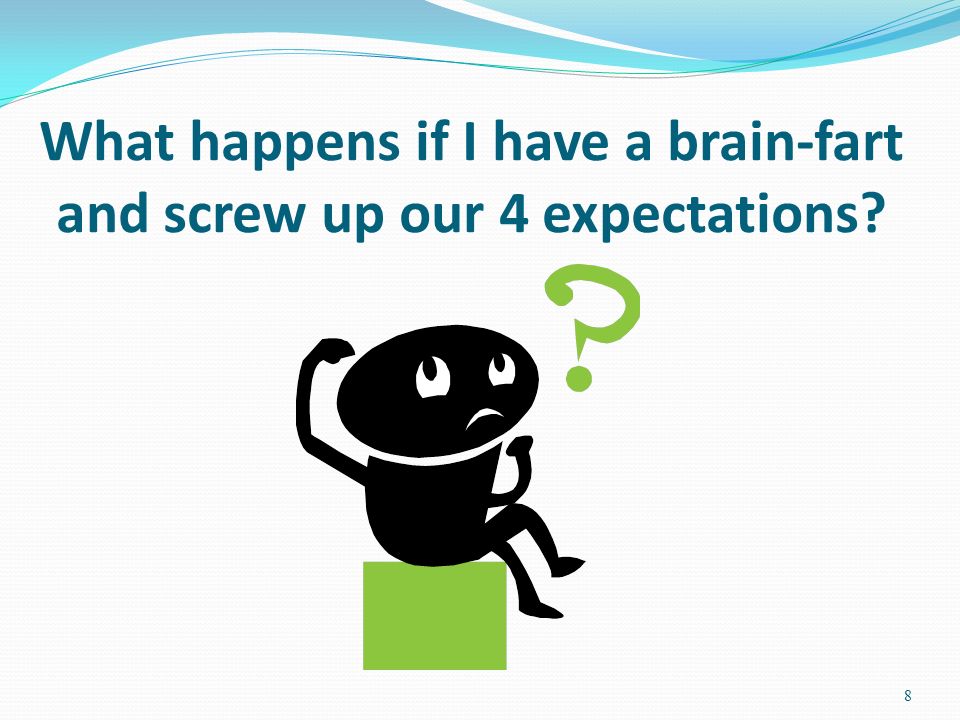 What happens if I have a brain-fart and screw up our 4 expectations?

?

8